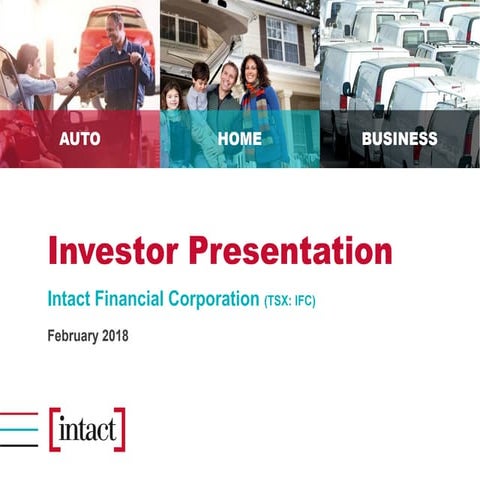 AUTO

HOME

BUSINESS

Investor Presentation

Intact Financial Corporation (TSX: IFC)

February 2018

[intact]